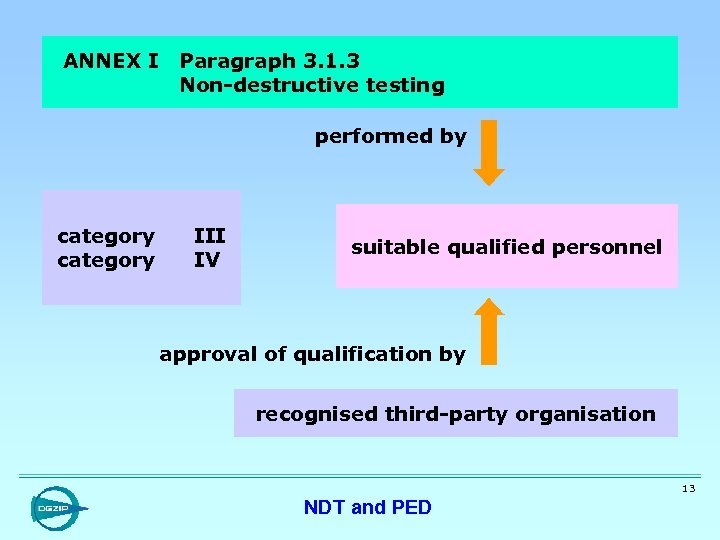 ANNEX I Paragraph 3.1.3
Non-destructive testing

performed by

category III
category IV

suitable qualified personnel

approval of qualification by

recognised third-party organisation

13

DGZfP

NDT and PED